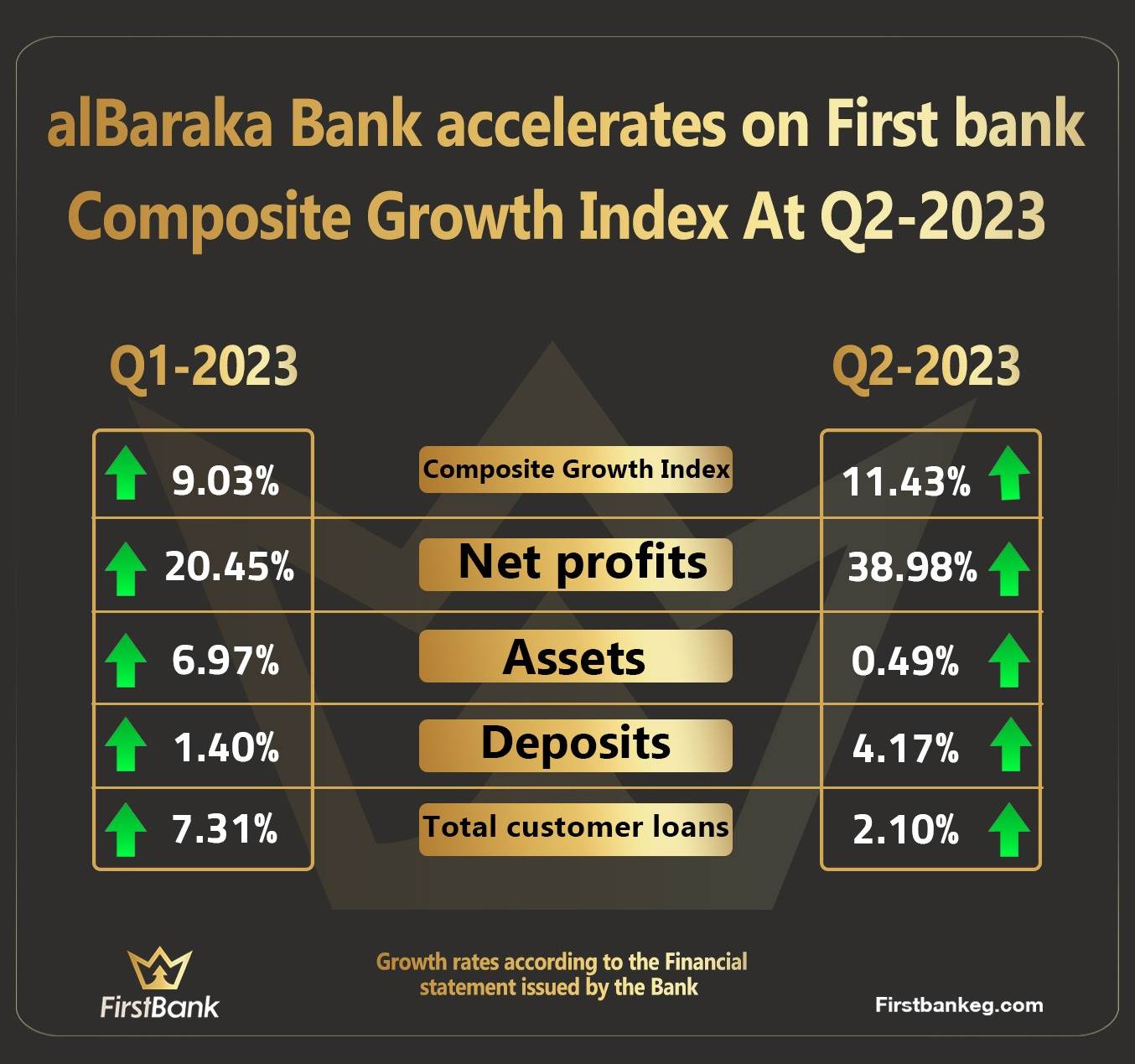 alBaraka Bank accelerates on First bank Composite Growth Index At Q2-2023

| Q1-2023 | | Q2-2023 |
|---|---|---|
| 9.03% | Composite Growth Index | 11.43% |
| 20.45% | Net profits | 38.98% |
| 6.97% | Assets | 0.49% |
| 1.40% | Deposits | 4.17% |
| 7.31% | Total customer loans | 2.10% |

FirstBank

Growth rates according to the Financial statement issued by the Bank

Firstbankeg.com